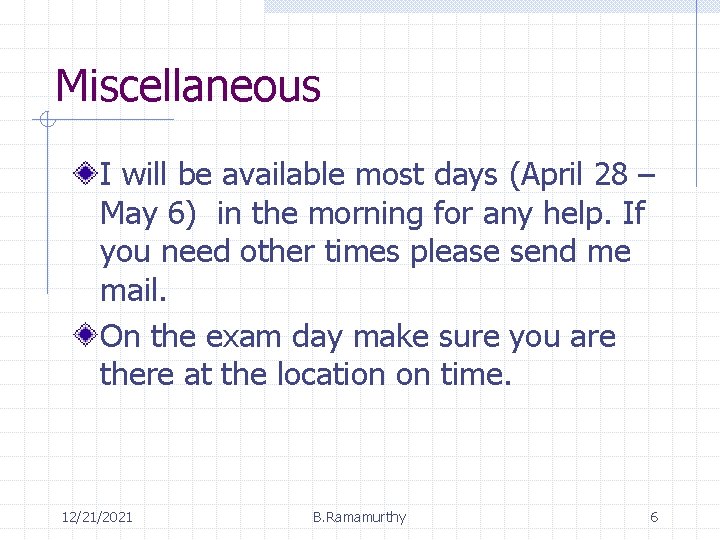 Miscellaneous

I will be available most days (April 28 – May 6) in the morning for any help. If you need other times please send me mail.

On the exam day make sure you are there at the location on time.

12/21/2021 B.Ramamurthy 6